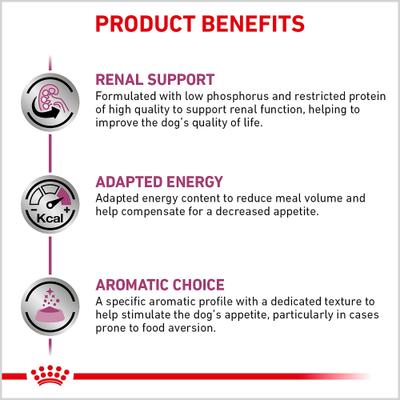 PRODUCT BENEFITS

RENAL SUPPORT
Formulated with low phosphorus and restricted protein of high quality to support renal function, helping to improve the dog's quality of life.

- Kcal +

ADAPTED ENERGY
Adapted energy content to reduce meal volume and help compensate for a decreased appetite.

AROMATIC CHOICE
A specific aromatic profile with a dedicated texture to help stimulate the dog's appetite, particularly in cases prone to food aversion.